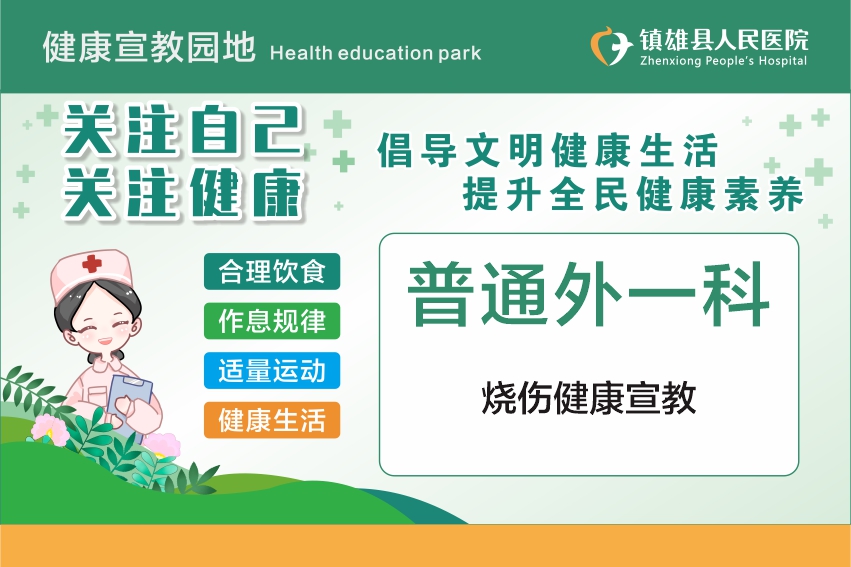 健康宣教园地 Health education park

镇雄县人民医院
Zhenxiong People's Hospital

关注自己
关注健康

倡导文明健康生活
提升全民健康素养

合理饮食
作息规律
适量运动
健康生活

普通外一科

烧伤健康宣教